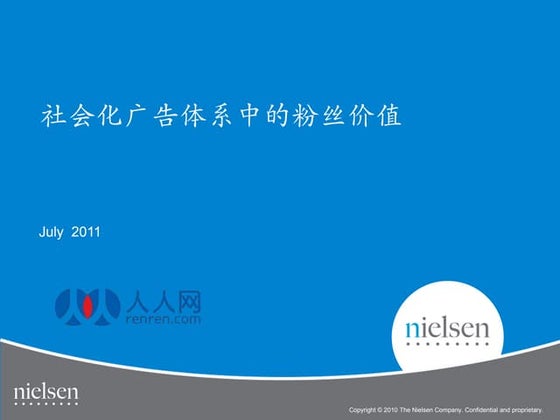 社会化广告体系中的粉丝价值

July 2011

人人网
renren.com

nielsen

nielsen

Copyright © 2010 The Nielsen Company. Confidential and proprietary.